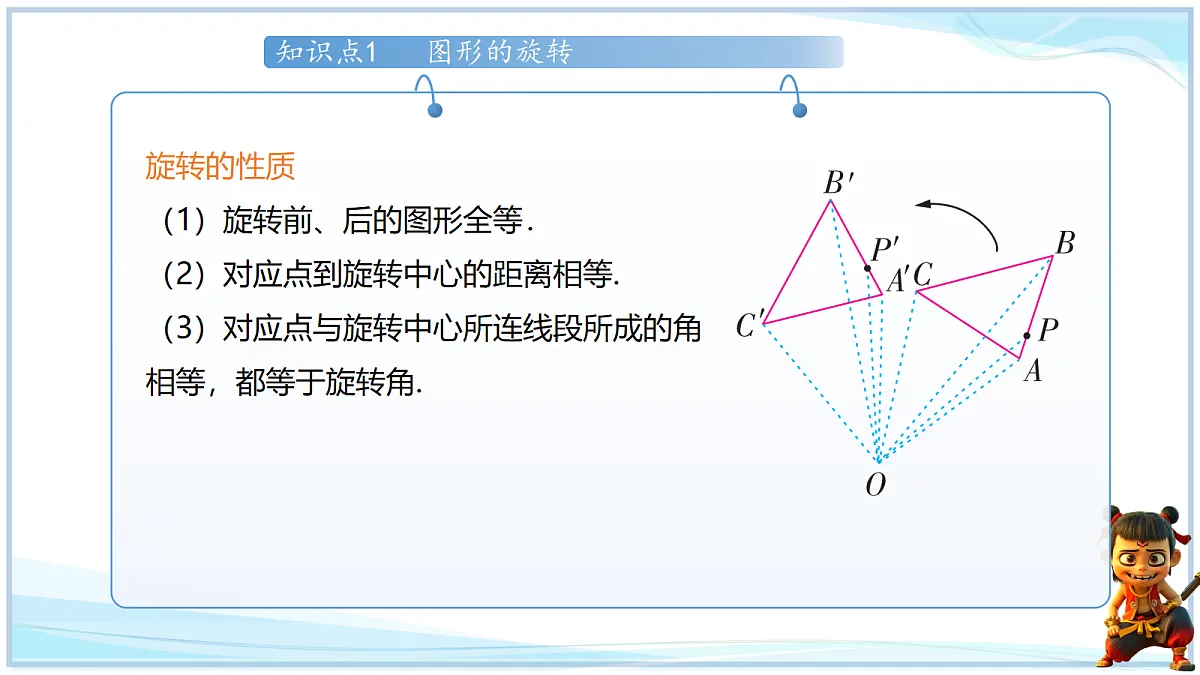 知识点1　图形的旋转

旋转的性质

（1）旋转前、后的图形全等．

（2）对应点到旋转中心的距离相等.

（3）对应点与旋转中心所连线段所成的角相等，都等于旋转角.

$B'$
$P'$
$A'$
$C$
$B$
$C'$
$P$
$A$
$O$